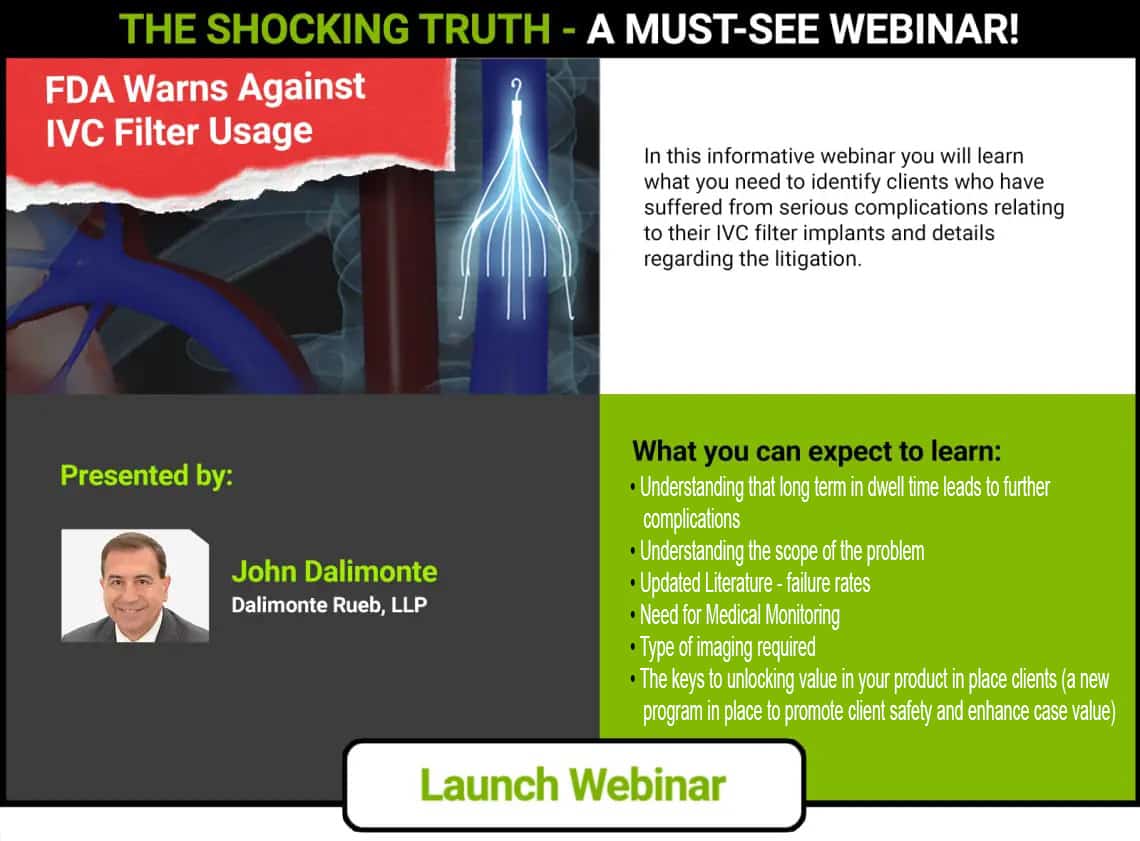 THE SHOCKING TRUTH - A MUST-SEE WEBINAR!

FDA Warns Against IVC Filter Usage

In this informative webinar you will learn what you need to identify clients who have suffered from serious complications relating to their IVC filter implants and details regarding the litigation.

Presented by:

John Dalimonte
Dalimonte Rueb, LLP

What you can expect to learn:
• Understanding that long term in dwell time leads to further complications
• Understanding the scope of the problem
• Updated Literature - failure rates
• Need for Medical Monitoring
• Type of imaging required
• The keys to unlocking value in your product in place clients (a new program in place to promote client safety and enhance case value)

Launch Webinar